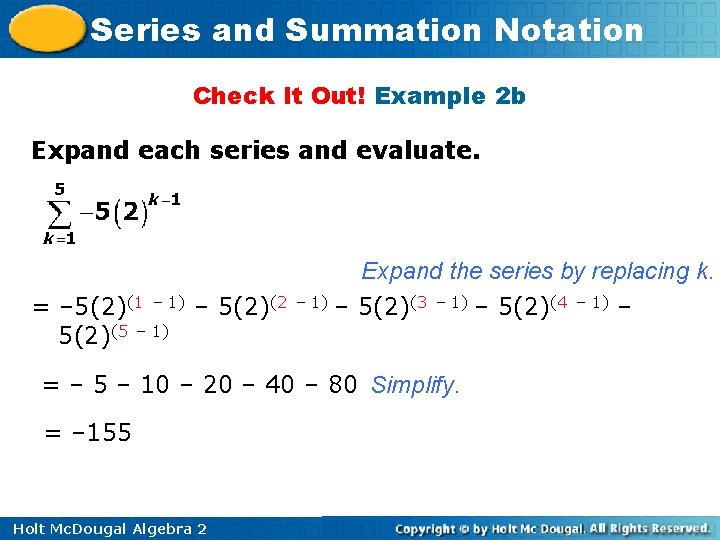 Series and Summation Notation

Check It Out! Example 2b

Expand each series and evaluate.

$\sum_{k=1}^{5} -5(2)^{k-1}$

Expand the series by replacing k.

$= -5(2)^{(1-1)} - 5(2)^{(2-1)} - 5(2)^{(3-1)} - 5(2)^{(4-1)} - 5(2)^{(5-1)}$

$= -5 - 10 - 20 - 40 - 80$ Simplify.

$= -155$

Holt McDougal Algebra 2

Copyright © by Holt Mc Dougal. All Rights Reserved.